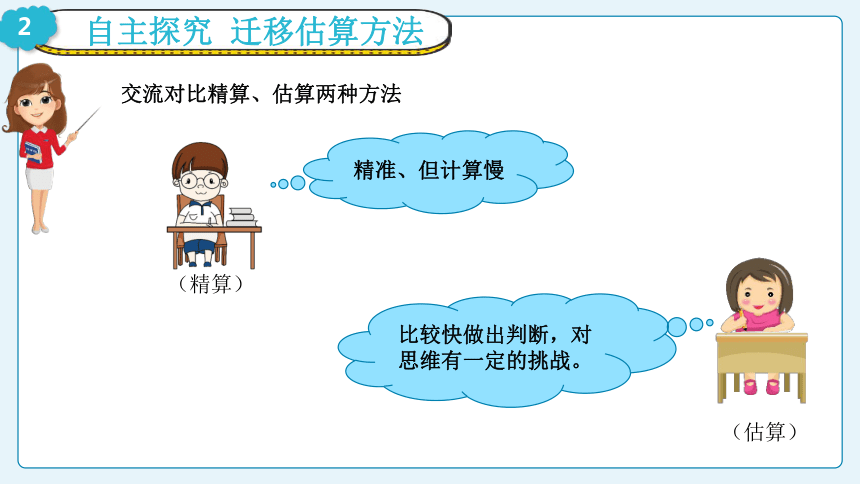 2

自主探究 迁移估算方法

交流对比精算、估算两种方法

精准、但计算慢

（精算）

比较快做出判断，对思维有一定的挑战。

（估算）